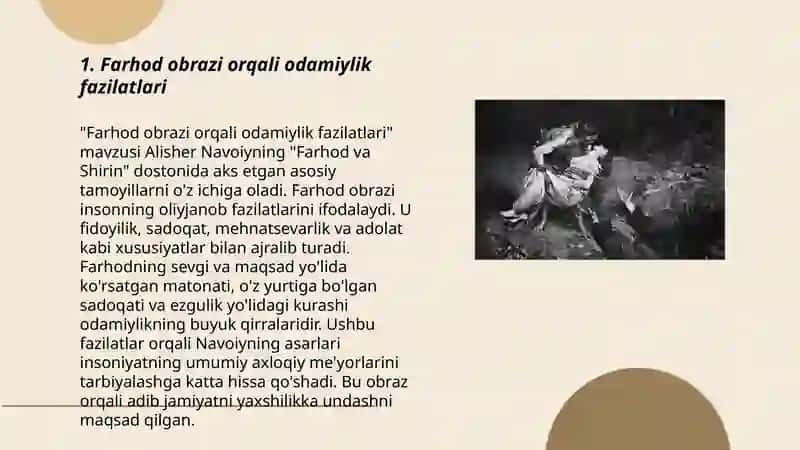 1. Farhod obrazi orqali odamiylik fazilatlari

"Farhod obrazi orqali odamiylik fazilatlari" mavzusi Alisher Navoiyning "Farhod va Shirin" dostonida aks etgan asosiy tamoyillarni o'z ichiga oladi. Farhod obrazi insonning oliyjanob fazilatlarini ifodalaydi. U fidoyilik, sadoqat, mehnatsevarlik va adolat kabi xususiyatlar bilan ajralib turadi. Farhodning sevgi va maqsad yo'lida ko'rsatgan matonati, o'z yurtiga bo'lgan sadoqati va ezgulik yo'lidagi kurashi odamiylikning buyuk qirralaridir. Ushbu fazilatlar orqali Navoiyning asarlari insoniyatning umumiy axloqiy me'yorlarini tarbiyalashga katta hissa qo'shadi. Bu obraz orqali adib jamiyatni yaxshilikka undashni maqsad qilgan.